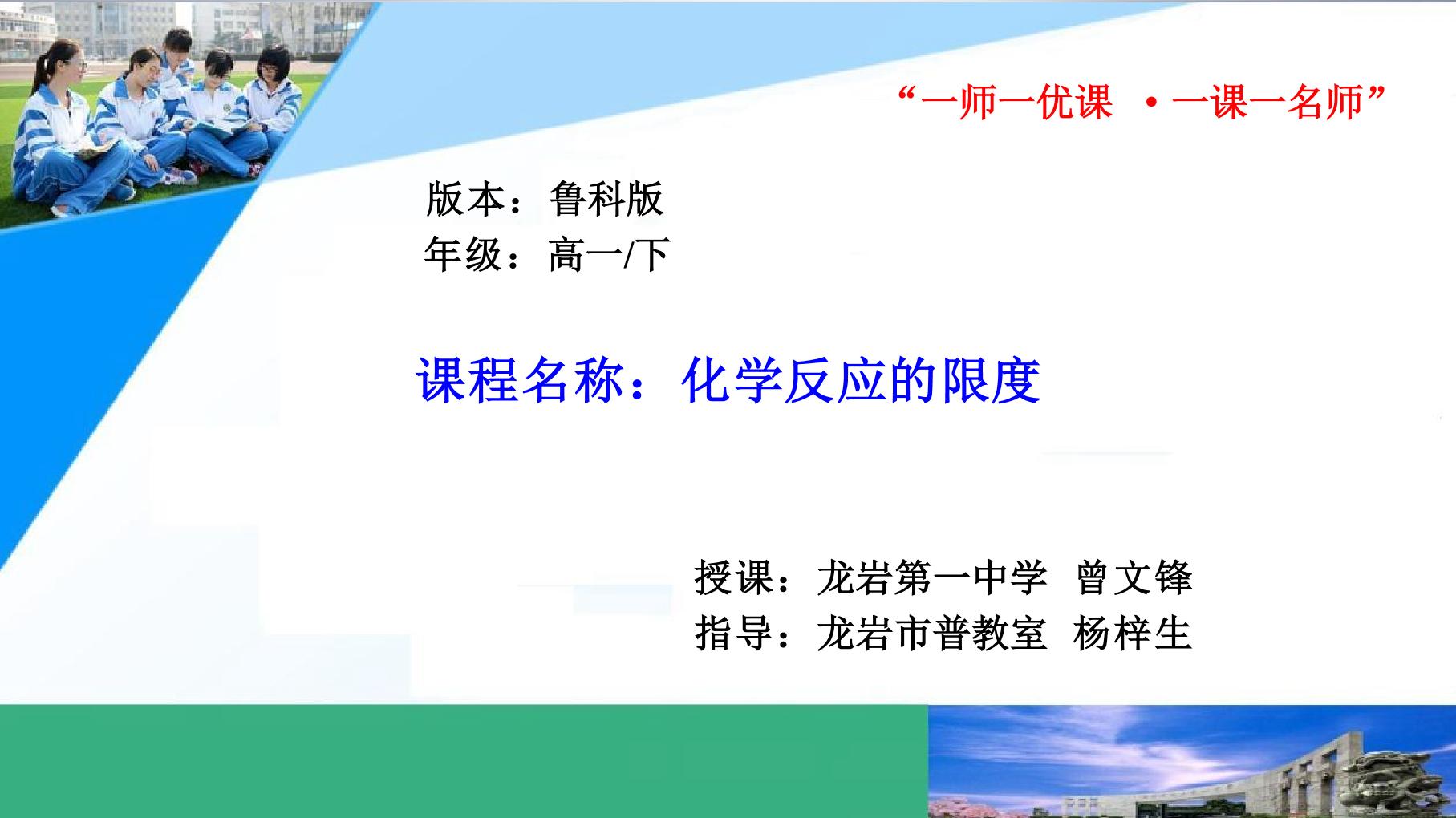 “一师一优课 ·一课一名师”

版本：鲁科版
年级：高一/下

课程名称：化学反应的限度

授课：龙岩第一中学 曾文锋
指导：龙岩市普教室 杨梓生